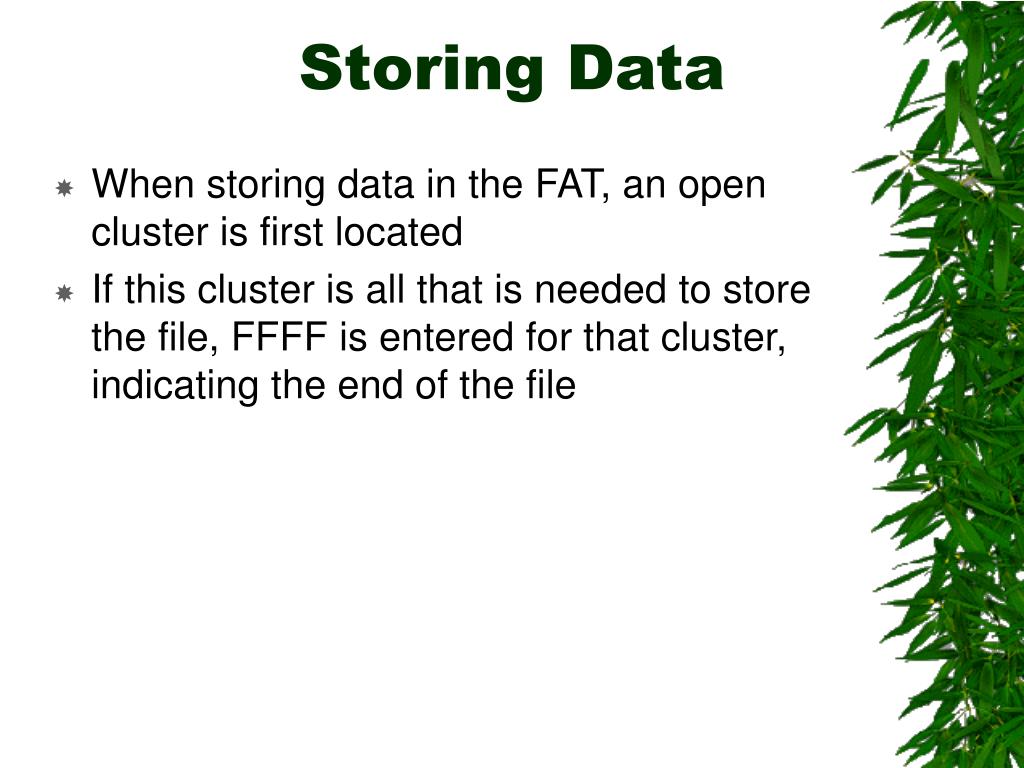 Storing Data

When storing data in the FAT, an open cluster is first located

If this cluster is all that is needed to store the file, FFFF is entered for that cluster, indicating the end of the file